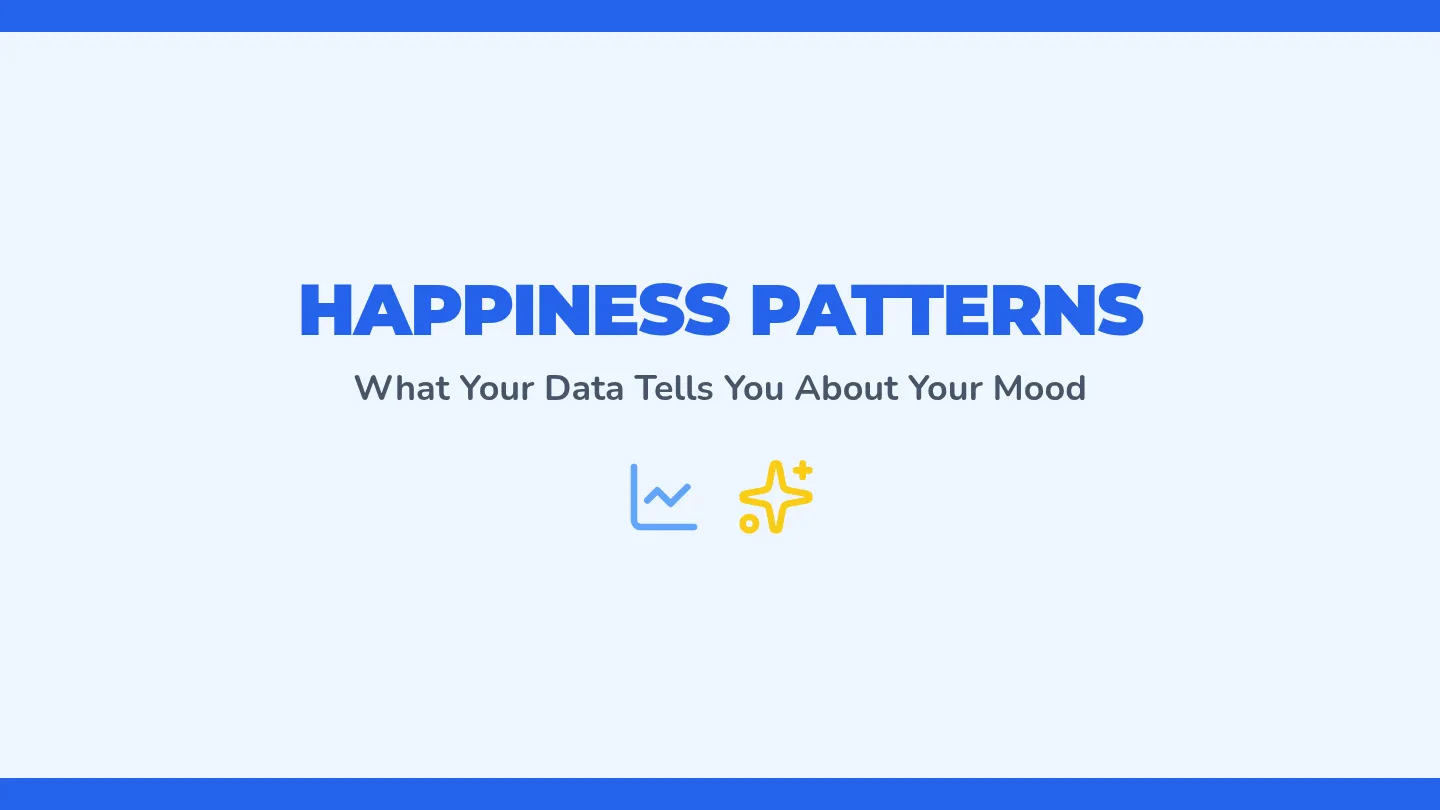 HAPPINESS PATTERNS

What Your Data Tells You About Your Mood